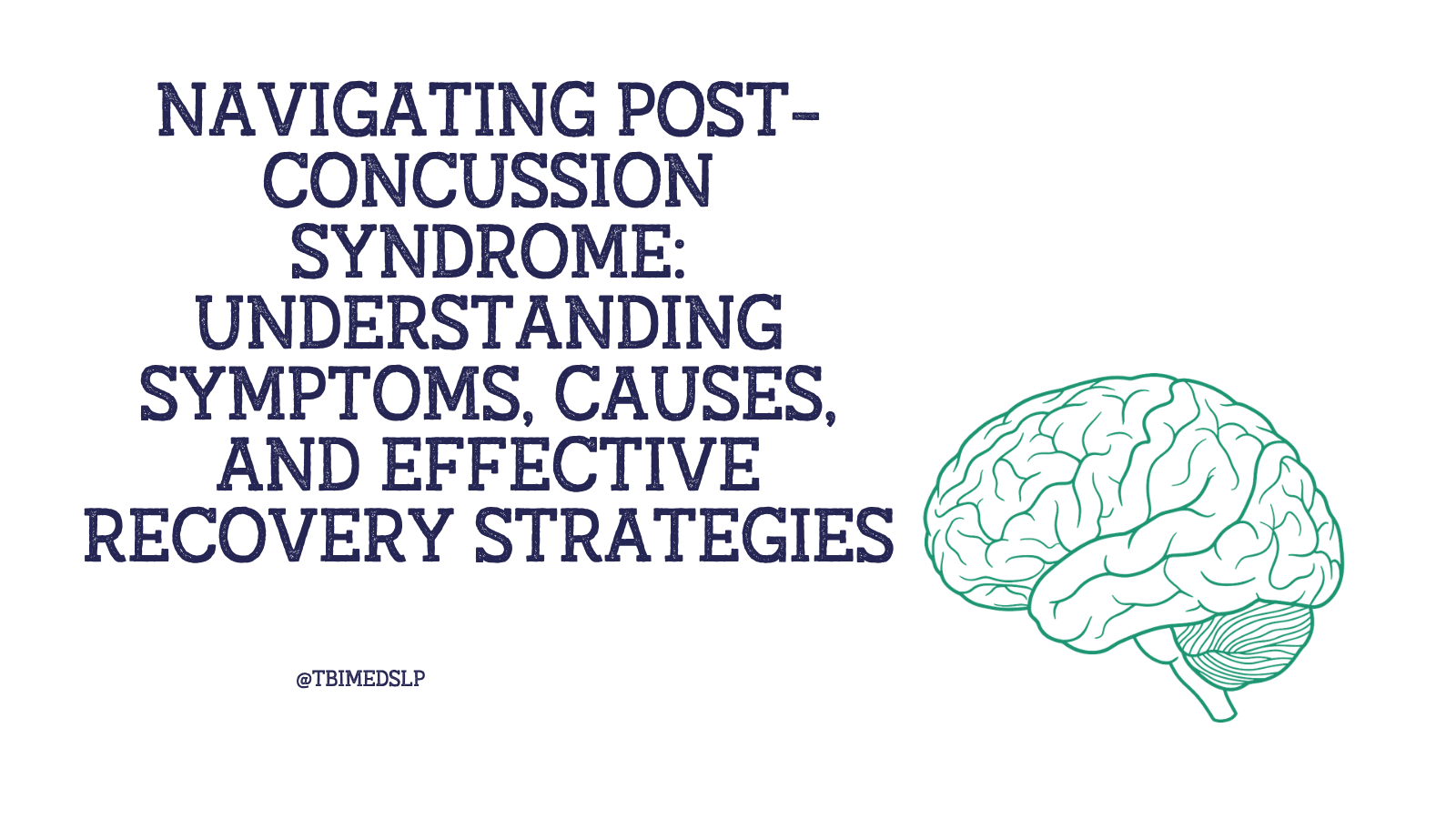 NAVIGATING POST-CONCUSSION SYNDROME: UNDERSTANDING SYMPTOMS, CAUSES, AND EFFECTIVE RECOVERY STRATEGIES

@TBIMEDSLP